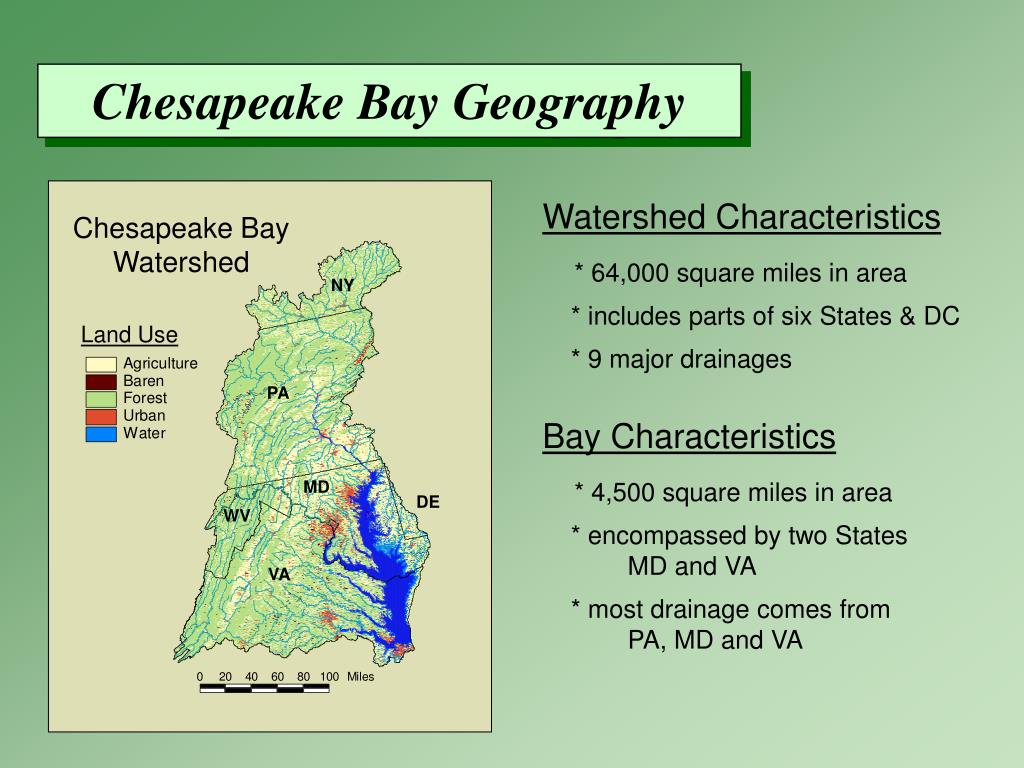 Chesapeake Bay Geography

Chesapeake Bay Watershed

Land Use
Agriculture
Baren
Forest
Urban
Water

NY
PA
MD
DE
WV
VA

0 20 40 60 80 100 Miles

Watershed Characteristics

* 64,000 square miles in area

* includes parts of six States & DC

* 9 major drainages

Bay Characteristics

* 4,500 square miles in area

* encompassed by two States MD and VA

* most drainage comes from PA, MD and VA